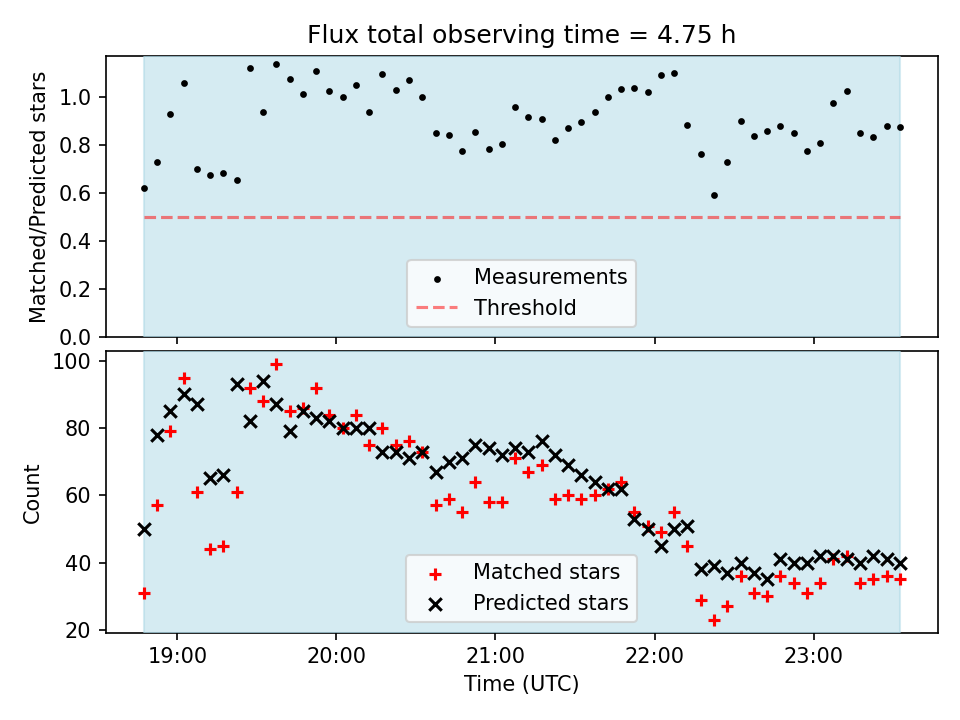 Flux total observing time = 4.75 h

Matched/Predicted stars

1.0
0.8
0.6
0.4
0.2
0.0

Measurements
Threshold

Count

100
80
60
40
20

Matched stars
Predicted stars

19:00
20:00
21:00
22:00
23:00

Time (UTC)